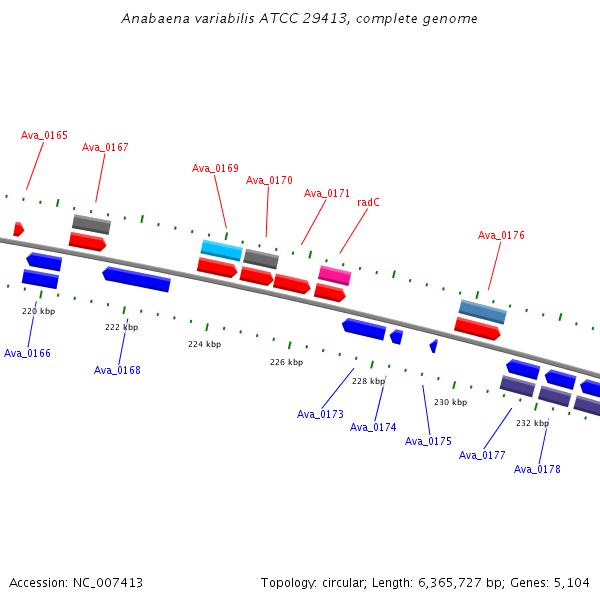 Anabaena variabilis ATCC 29413, complete genome

Ava_0165
Ava_0167
Ava_0169
Ava_0170
Ava_0171
radC
Ava_0176

220 kbp
222 kbp
224 kbp
226 kbp
228 kbp
230 kbp
232 kbp

Ava_0166
Ava_0168
Ava_0173
Ava_0174
Ava_0175
Ava_0177
Ava_0178

Accession: NC_007413

Topology: circular; Length: 6,365,727 bp; Genes: 5,104